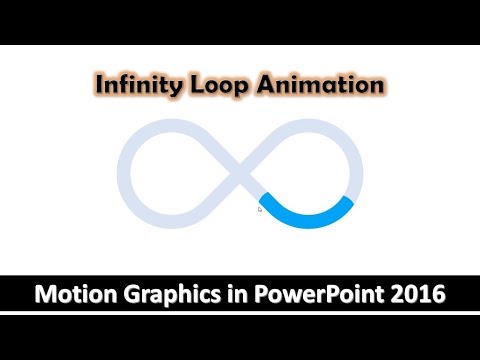 Infinity Loop Animation

Motion Graphics in PowerPoint 2016